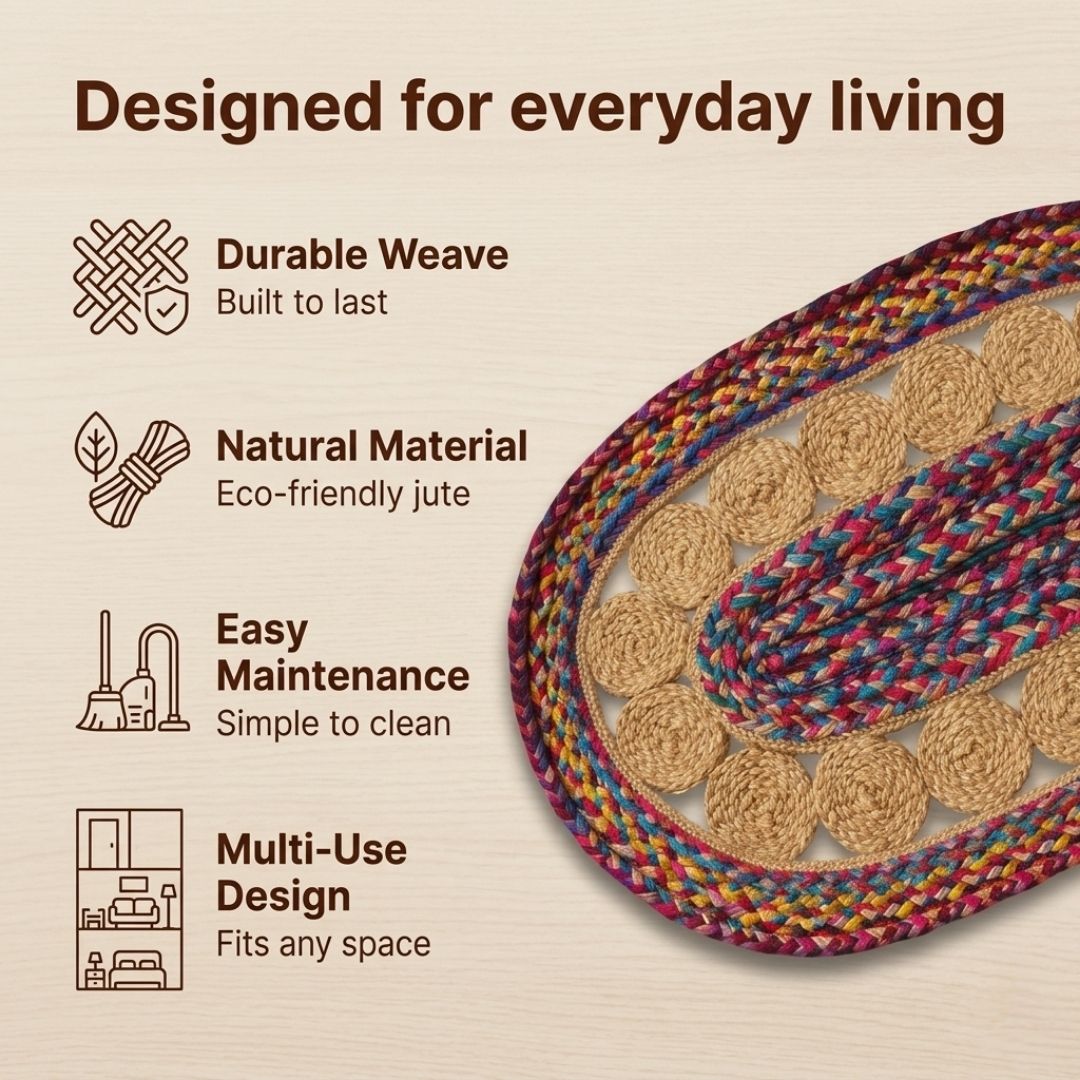 Designed for everyday living

Durable Weave
Built to last

Natural Material
Eco-friendly jute

Easy Maintenance
Simple to clean

Multi-Use Design
Fits any space